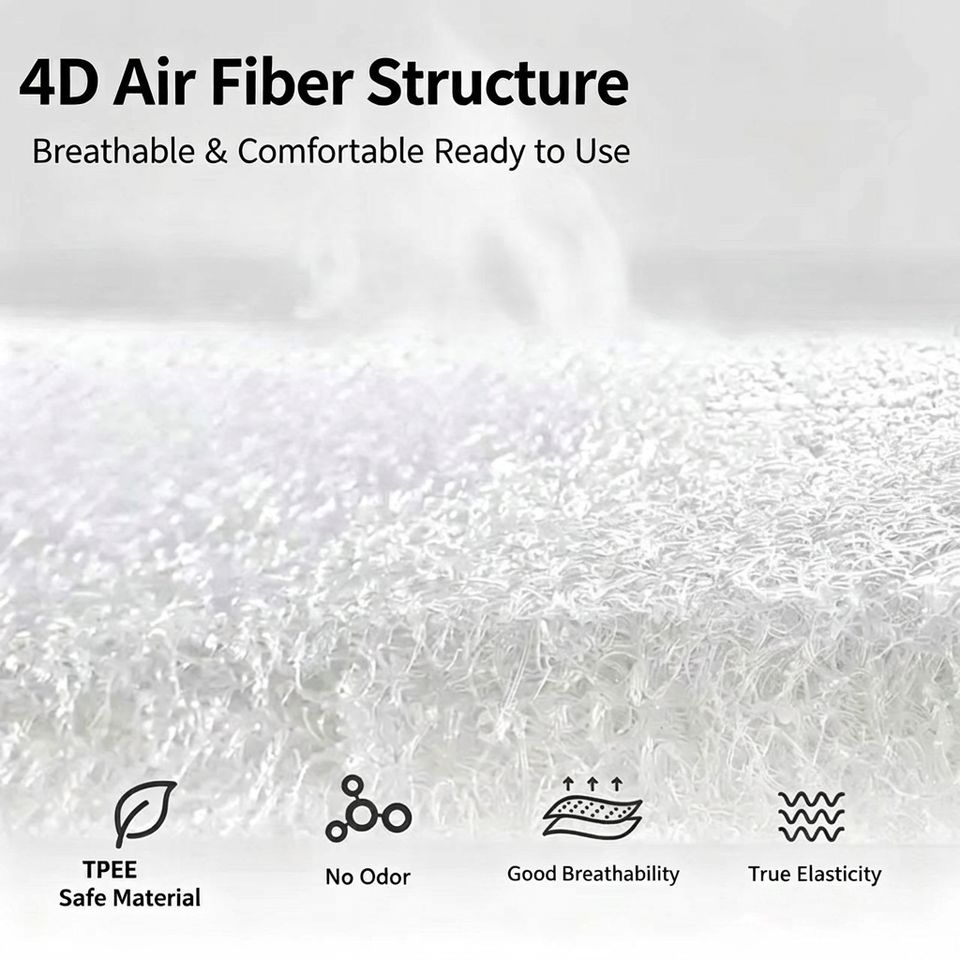 4D Air Fiber Structure

Breathable & Comfortable Ready to Use

TPEE
Safe Material

No Odor

Good Breathability

True Elasticity